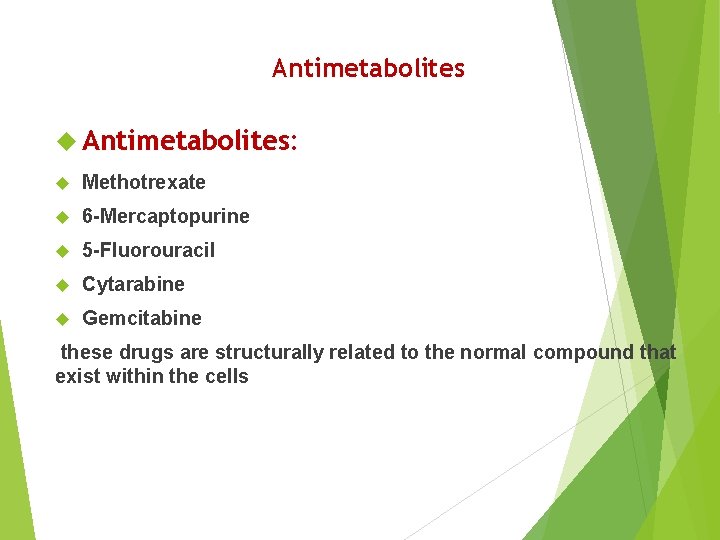 Antimetabolites

Antimetabolites:

Methotrexate

6-Mercaptopurine

5-Fluorouracil

Cytarabine

Gemcitabine

these drugs are structurally related to the normal compound that exist within the cells